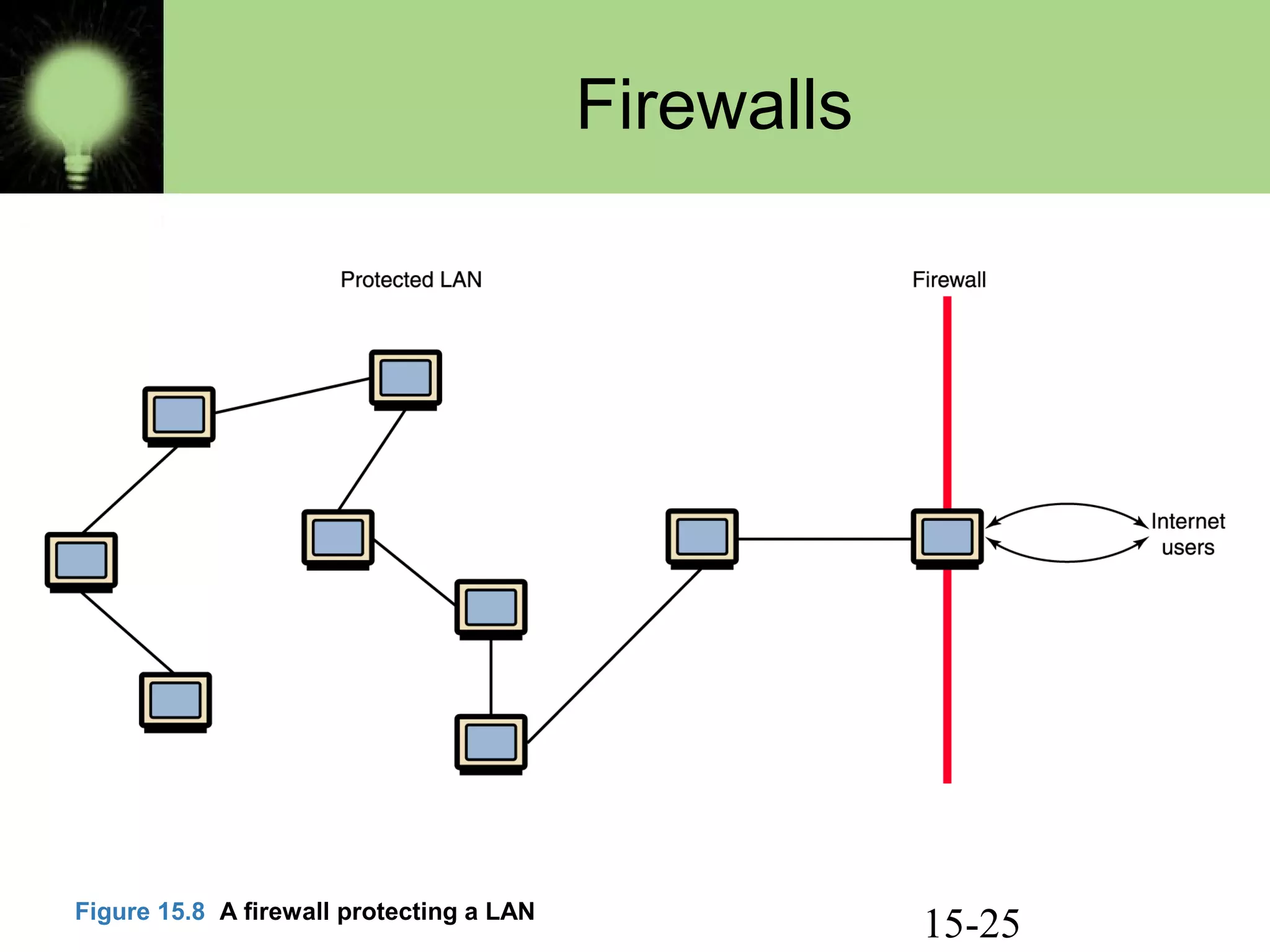 Firewalls

Protected LAN

Firewall

Internet users

Figure 15.8 A firewall protecting a LAN

15-25